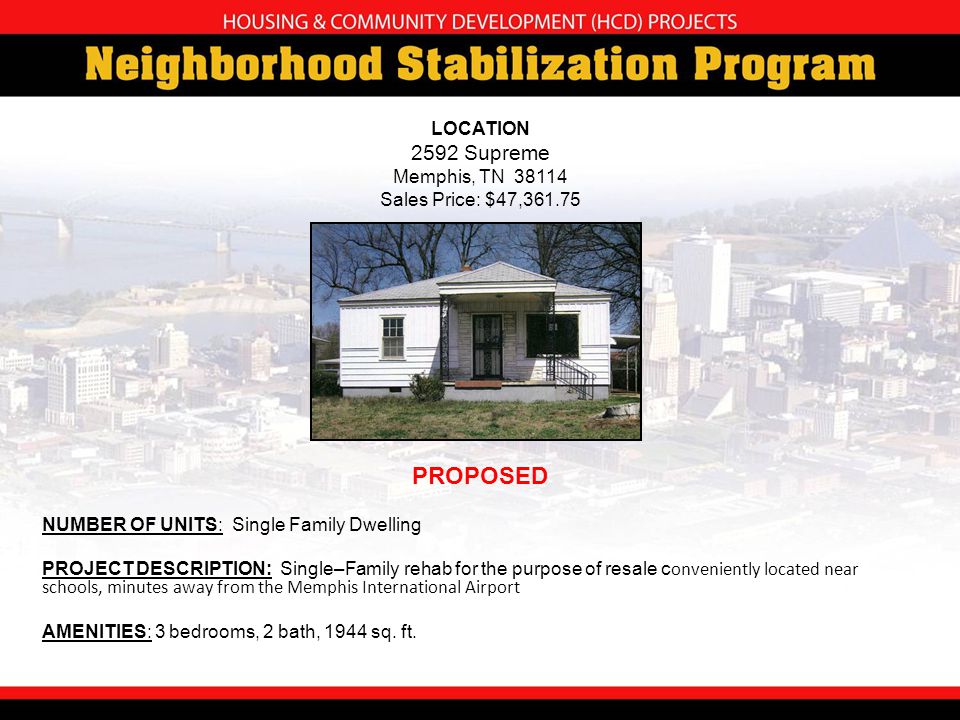 HOUSING & COMMUNITY DEVELOPMENT (HCD) PROJECTS

Neighborhood Stabilization Program

LOCATION
2592 Supreme
Memphis, TN 38114
Sales Price: $47,361.75

PROPOSED

NUMBER OF UNITS: Single Family Dwelling

PROJECT DESCRIPTION: Single–Family rehab for the purpose of resale conveniently located near schools, minutes away from the Memphis International Airport

AMENITIES: 3 bedrooms, 2 bath, 1944 sq. ft.